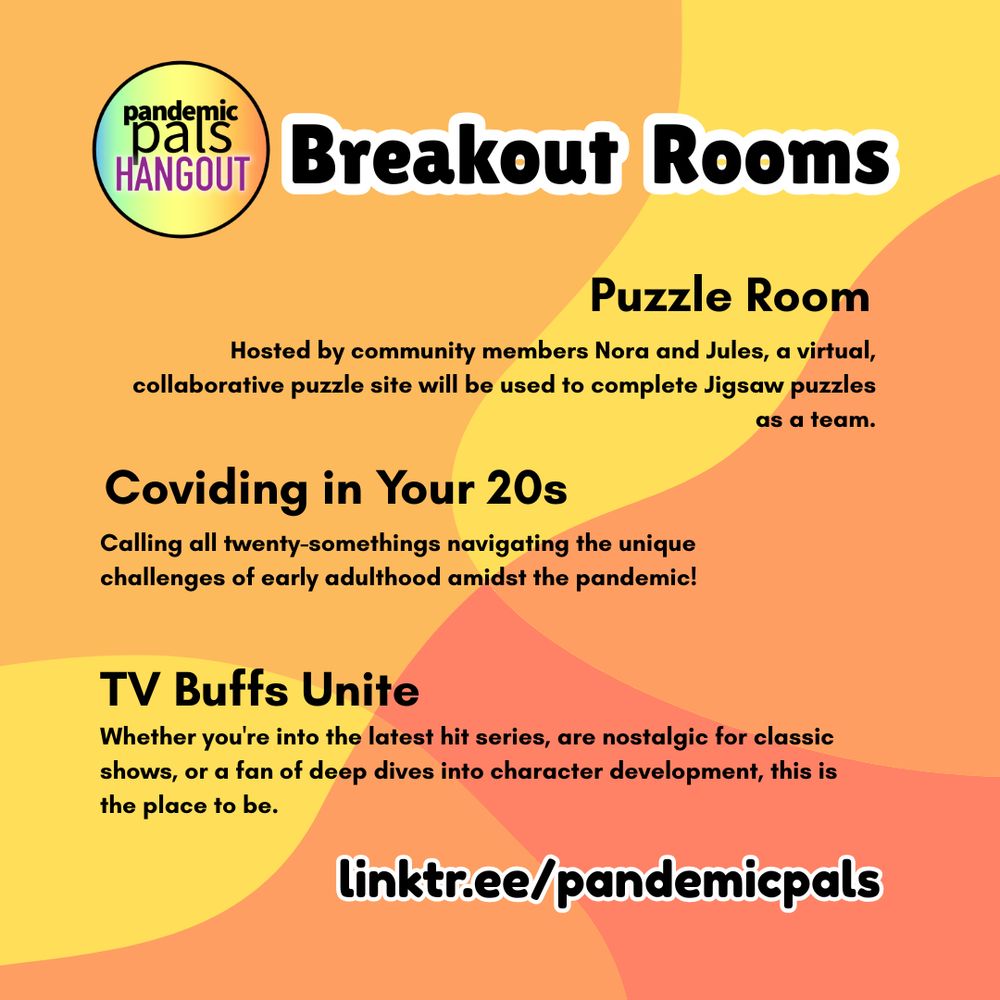 pandemic pals HANGOUT

Breakout Rooms

Puzzle Room

Hosted by community members Nora and Jules, a virtual, collaborative puzzle site will be used to complete Jigsaw puzzles as a team.

Coviding in Your 20s

Calling all twenty-somethings navigating the unique challenges of early adulthood amidst the pandemic!

TV Buffs Unite

Whether you're into the latest hit series, are nostalgic for classic shows, or a fan of deep dives into character development, this is the place to be.

linktr.ee/pandemicpals